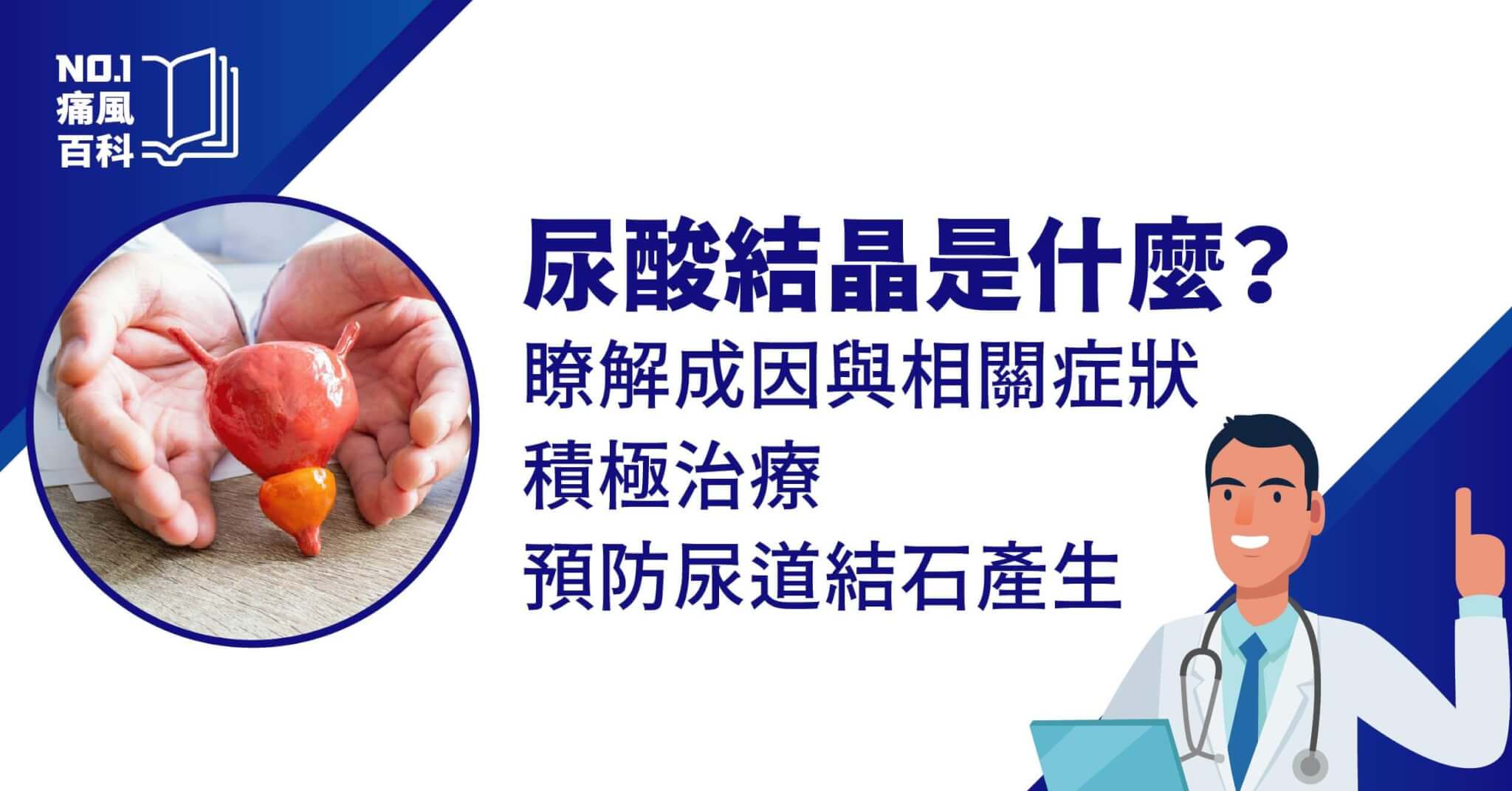 NO.1
痛風
百科

尿酸結晶是什麼？
瞭解成因與相關症狀
積極治療
預防尿道結石產生